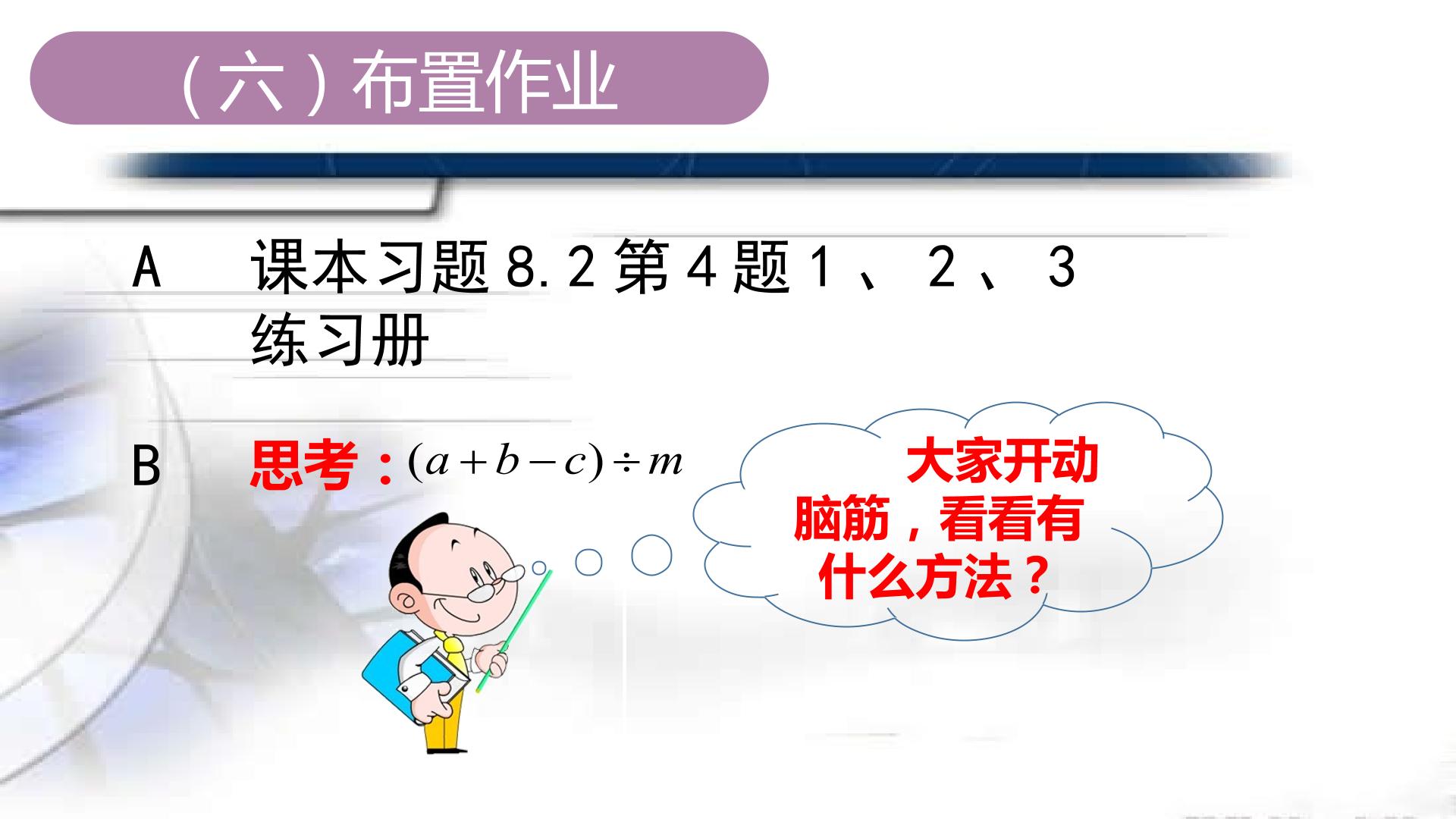 （六）布置作业

A 课本习题8.2第4题1、2、3
练习册

B 思考：$(a+b-c)\div m$

大家开动脑筋，看看有什么方法？